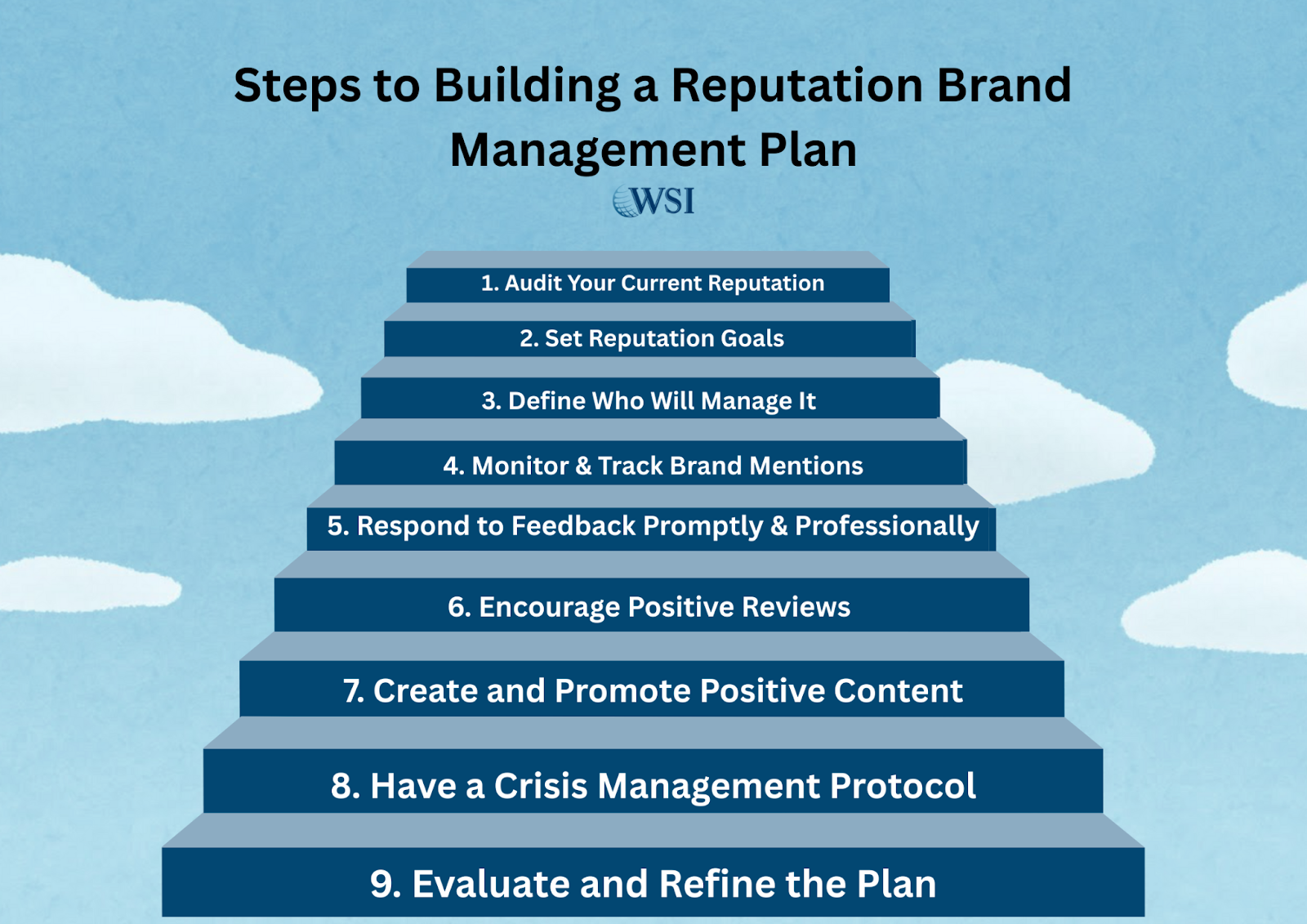 Steps to Building a Reputation Brand Management Plan

WSI

1. Audit Your Current Reputation

2. Set Reputation Goals

3. Define Who Will Manage It

4. Monitor & Track Brand Mentions

5. Respond to Feedback Promptly & Professionally

6. Encourage Positive Reviews

7. Create and Promote Positive Content

8. Have a Crisis Management Protocol

9. Evaluate and Refine the Plan